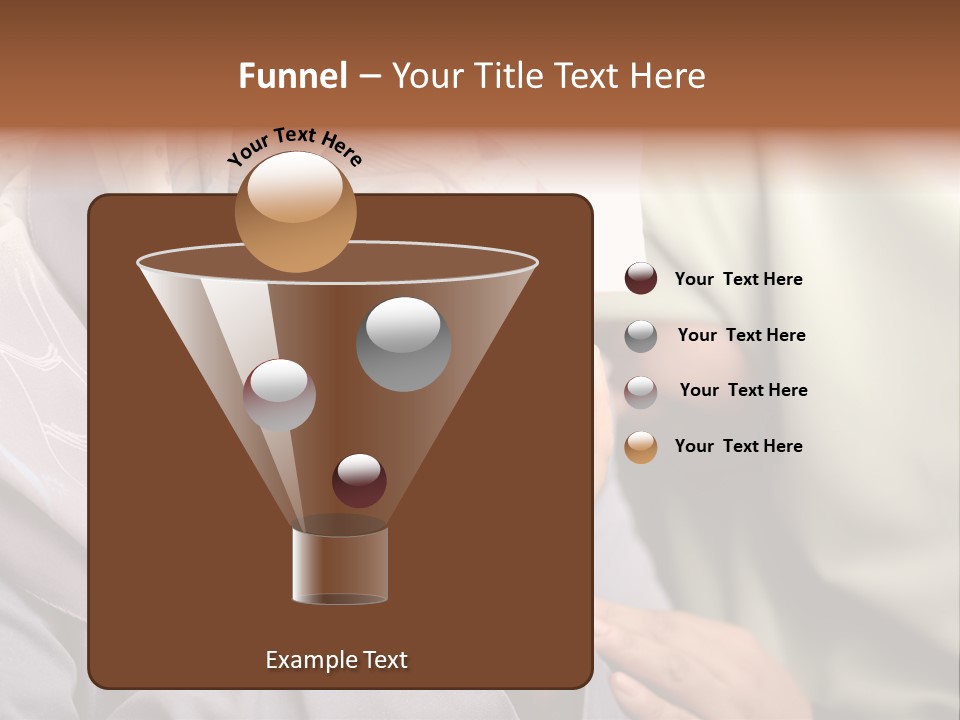 Funnel – Your Title Text Here

Your Text Here

Your Text Here

Your Text Here

Your Text Here

Your Text Here

Example Text